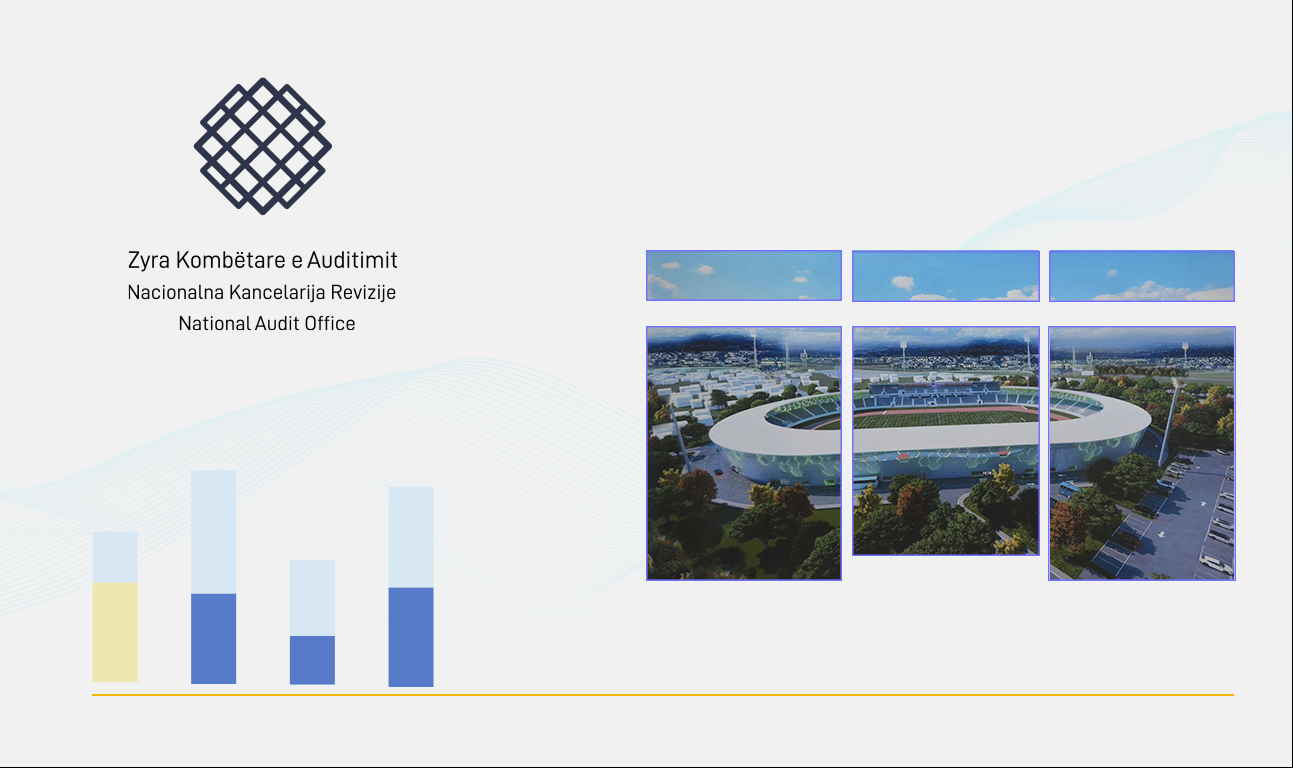 Zyra Kombëtare e Auditimit
Nacionalna Kancelarija Revizije
National Audit Office